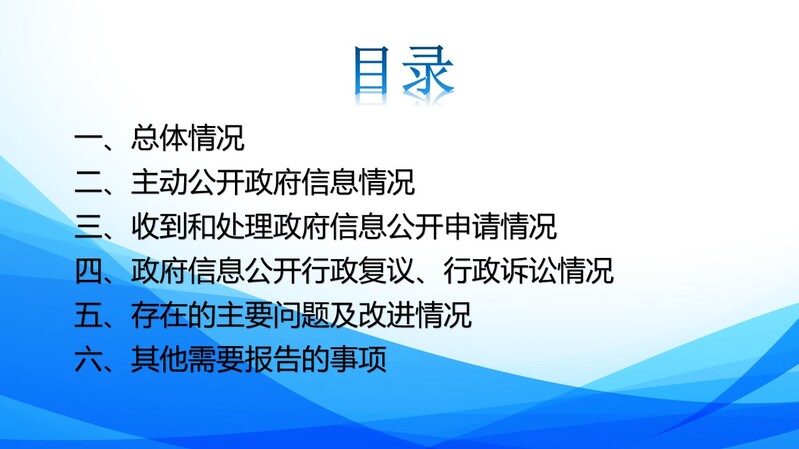 目录

一、总体情况
二、主动公开政府信息情况
三、收到和处理政府信息公开申请情况
四、政府信息公开行政复议、行政诉讼情况
五、存在的主要问题及改进情况
六、其他需要报告的事项